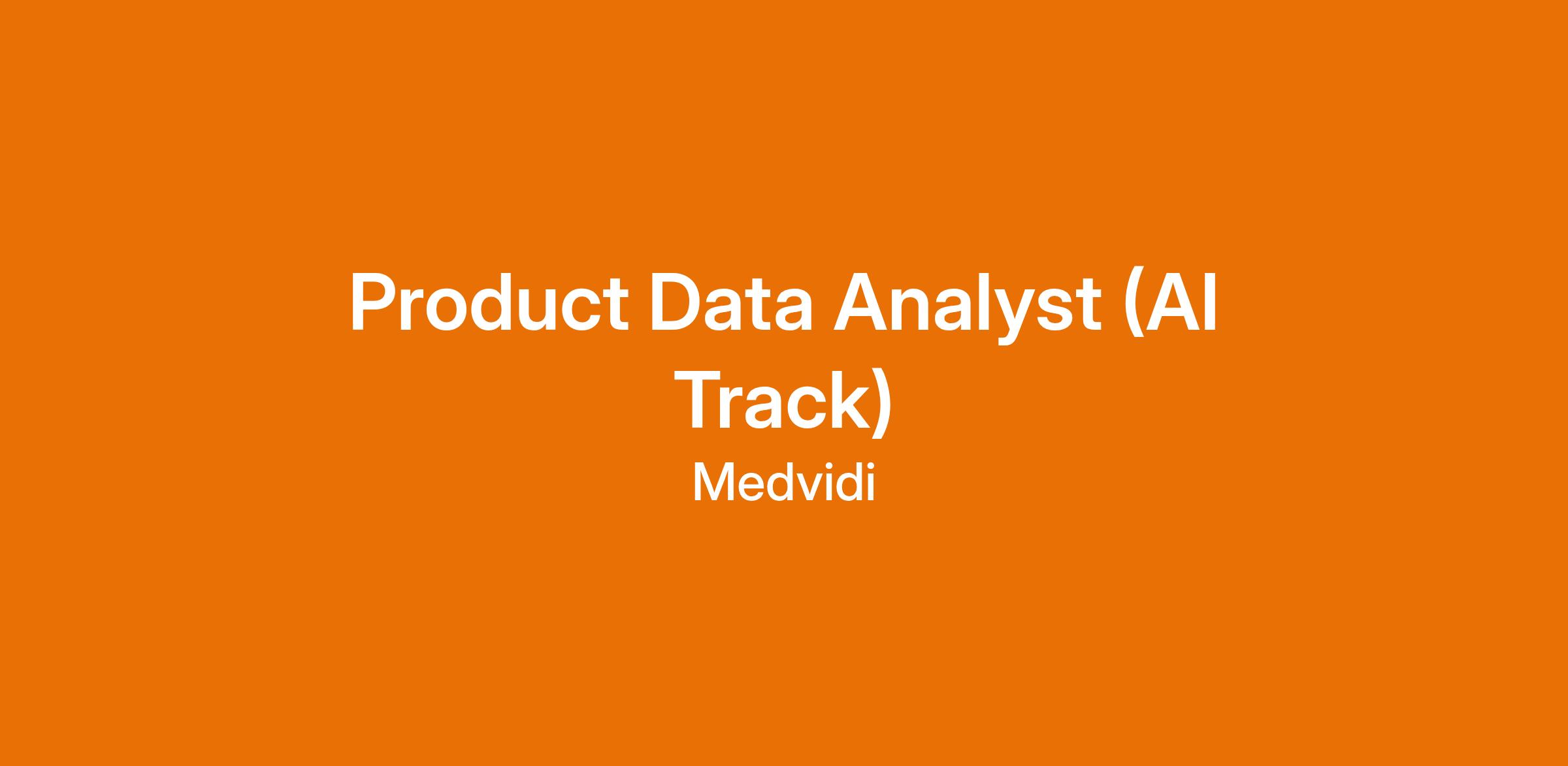 Product Data Analyst (AI Track)

Medvidi